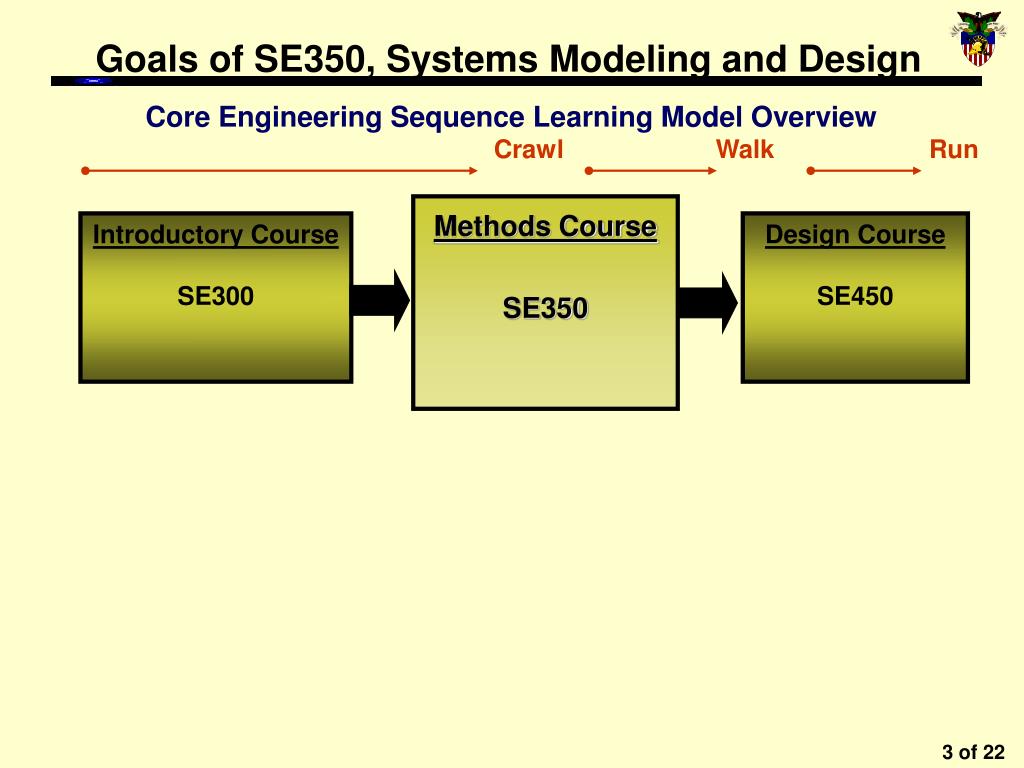 Goals of SE350, Systems Modeling and Design

Core Engineering Sequence Learning Model Overview

Crawl

Walk

Run

Introductory Course

SE300

Methods Course

SE350

Design Course

SE450

3 of 22